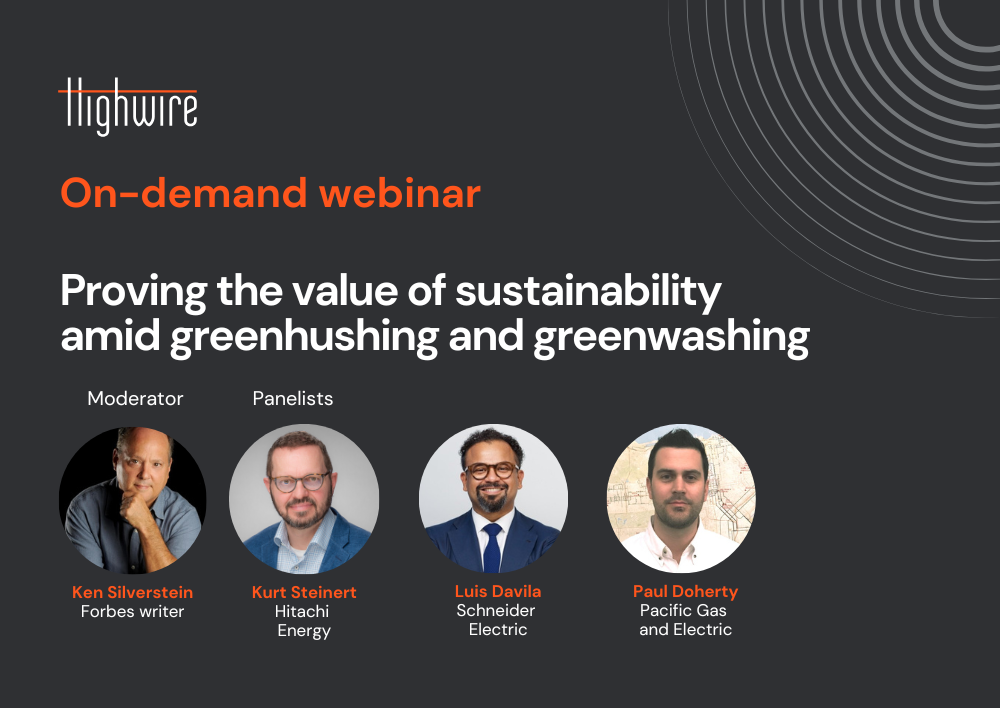 Highwire

On-demand webinar

Proving the value of sustainability amid greenhushing and greenwashing

Moderator

Panelists

Ken Silverstein
Forbes writer

Kurt Steinert
Hitachi Energy

Luis Davila
Schneider Electric

Paul Doherty
Pacific Gas and Electric